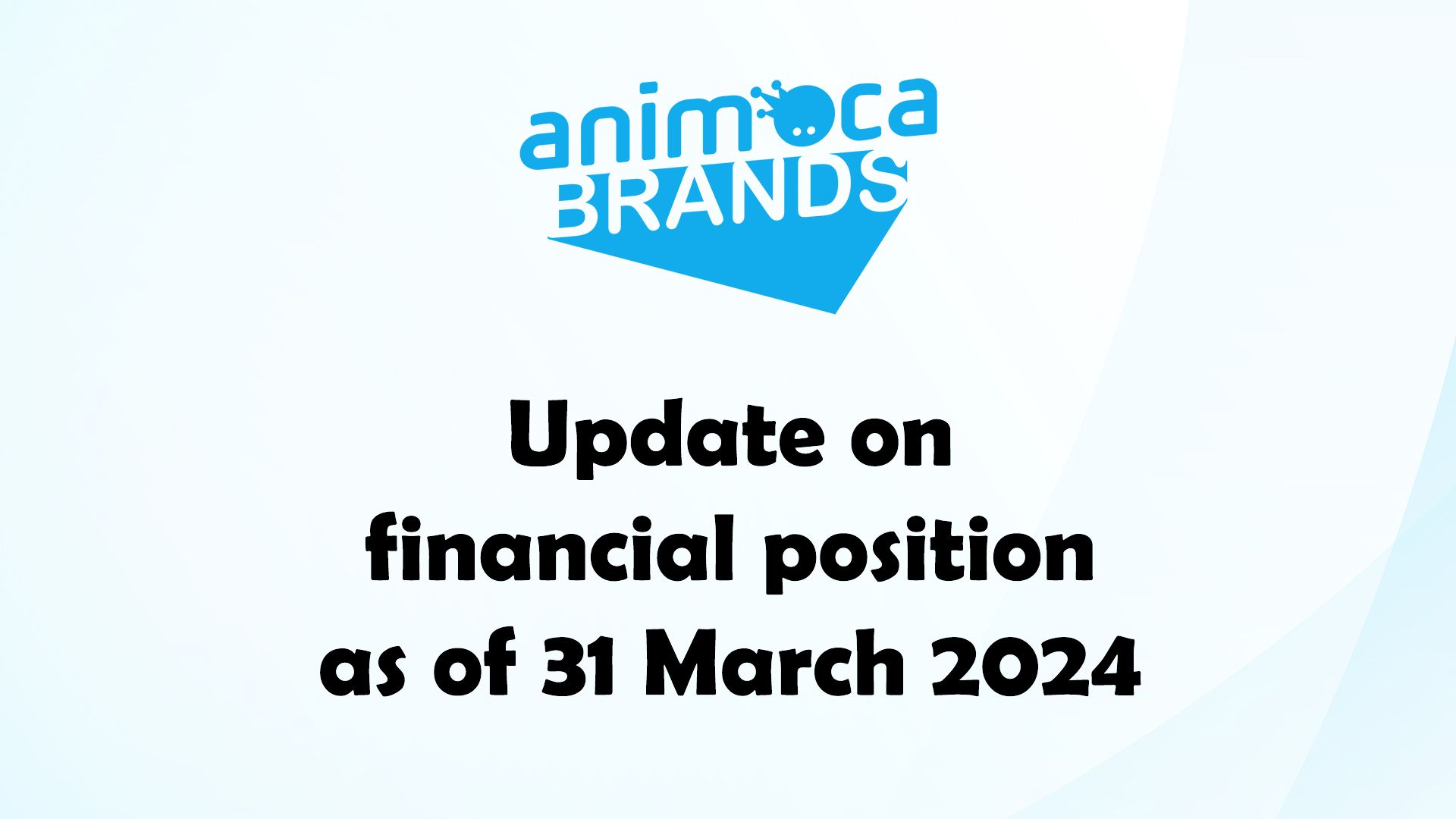 animoca
BRANDS

Update on
financial position
as of 31 March 2024